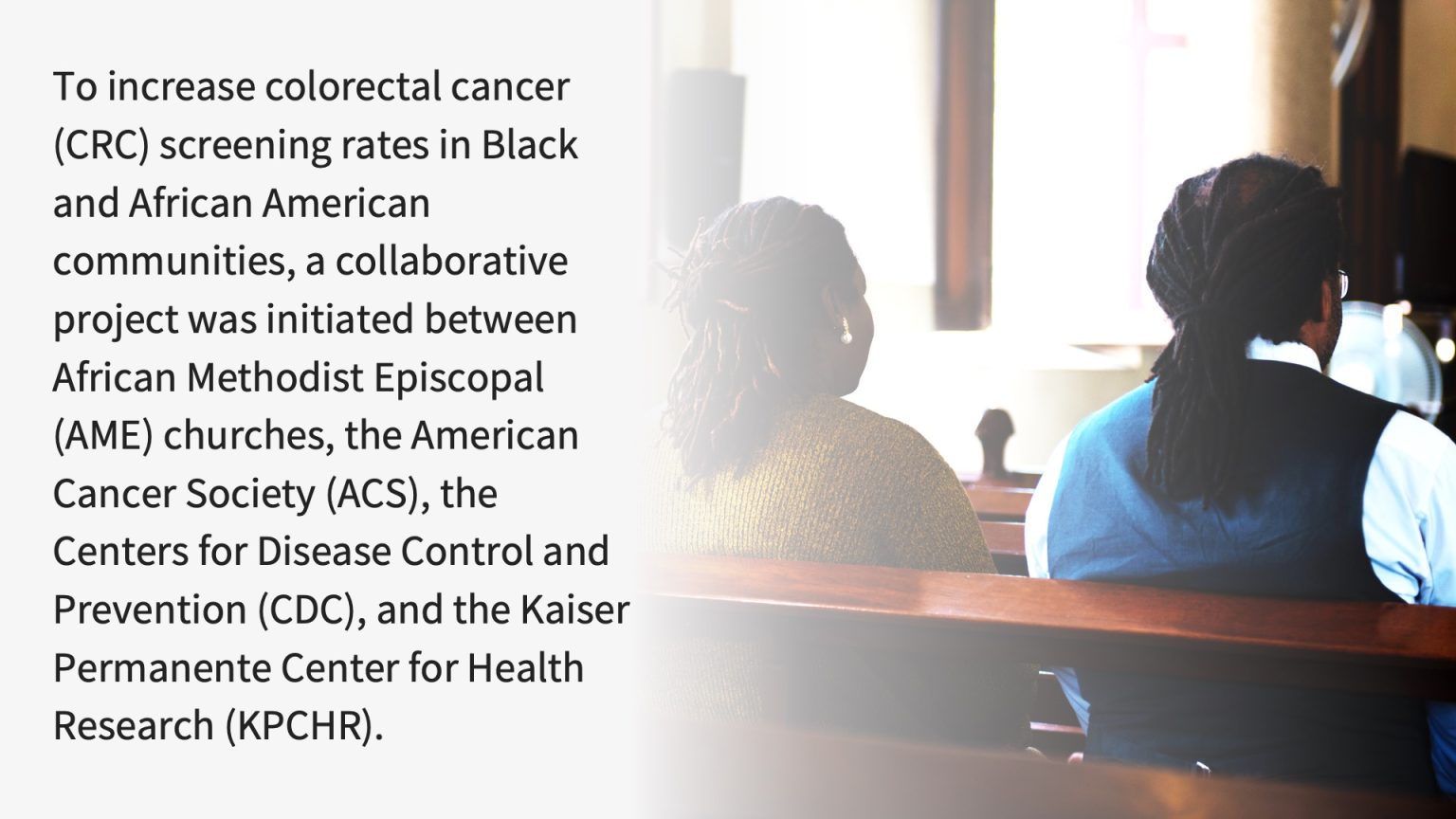 To increase colorectal cancer (CRC) screening rates in Black and African American communities, a collaborative project was initiated between African Methodist Episcopal (AME) churches, the American Cancer Society (ACS), the Centers for Disease Control and Prevention (CDC), and the Kaiser Permanente Center for Health Research (KPCHR).